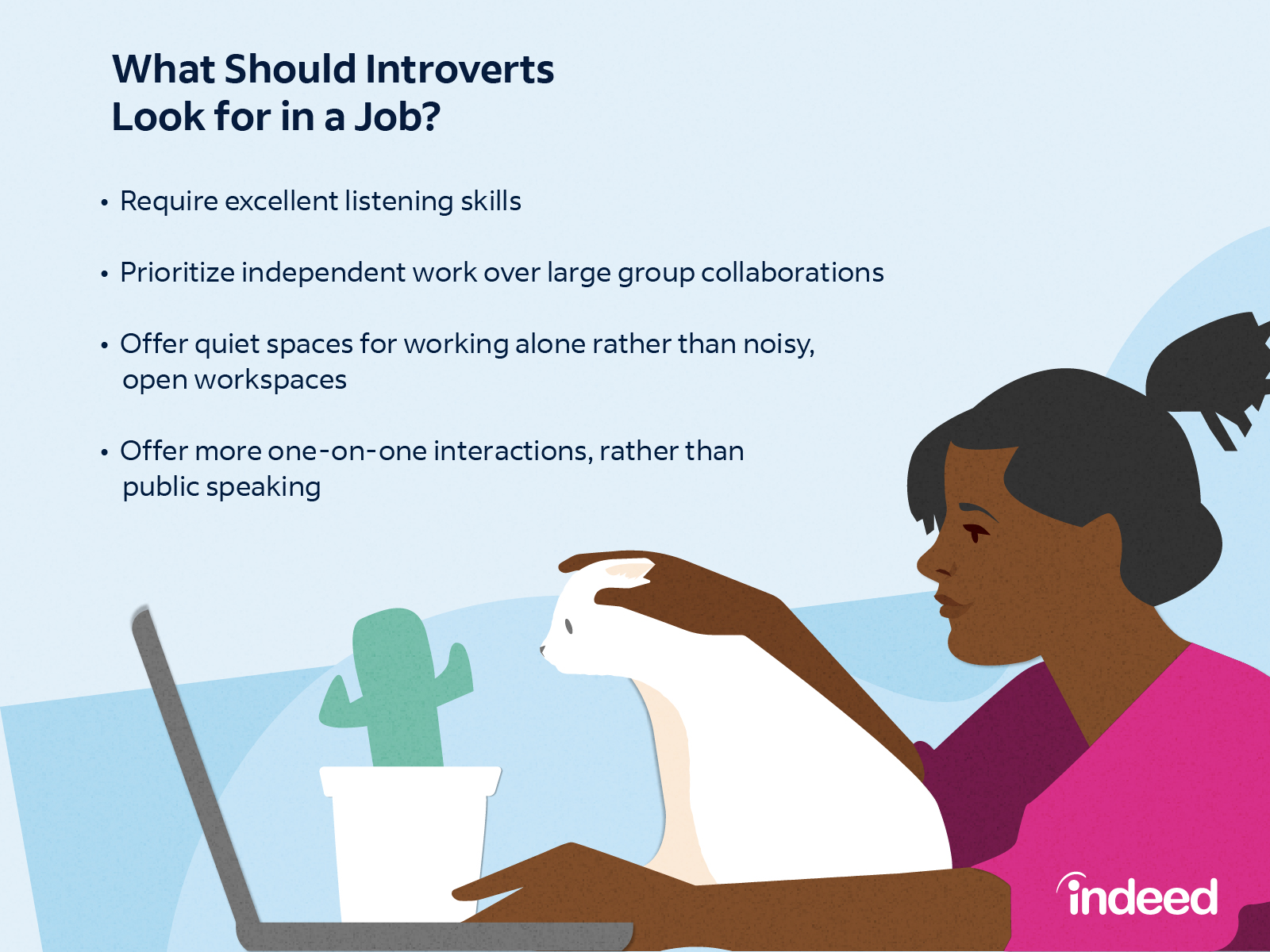 What Should Introverts Look for in a Job?

• Require excellent listening skills

• Prioritize independent work over large group collaborations

• Offer quiet spaces for working alone rather than noisy, open workspaces

• Offer more one-on-one interactions, rather than public speaking

indeed